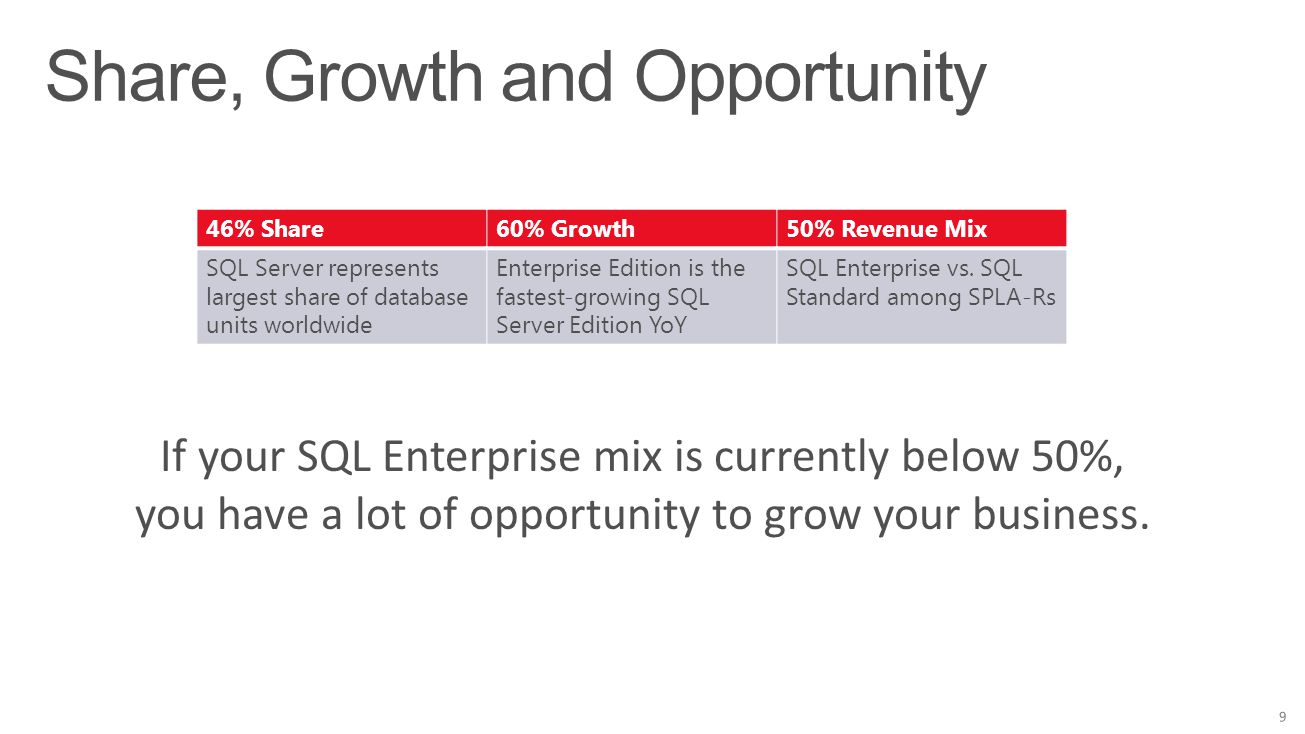 Share, Growth and Opportunity

| 46% Share | 60% Growth | 50% Revenue Mix |
|---|---|---|
| SQL Server represents largest share of database units worldwide | Enterprise Edition is the fastest-growing SQL Server Edition YoY | SQL Enterprise vs. SQL Standard among SPLA-Rs |

If your SQL Enterprise mix is currently below 50%, you have a lot of opportunity to grow your business.

9